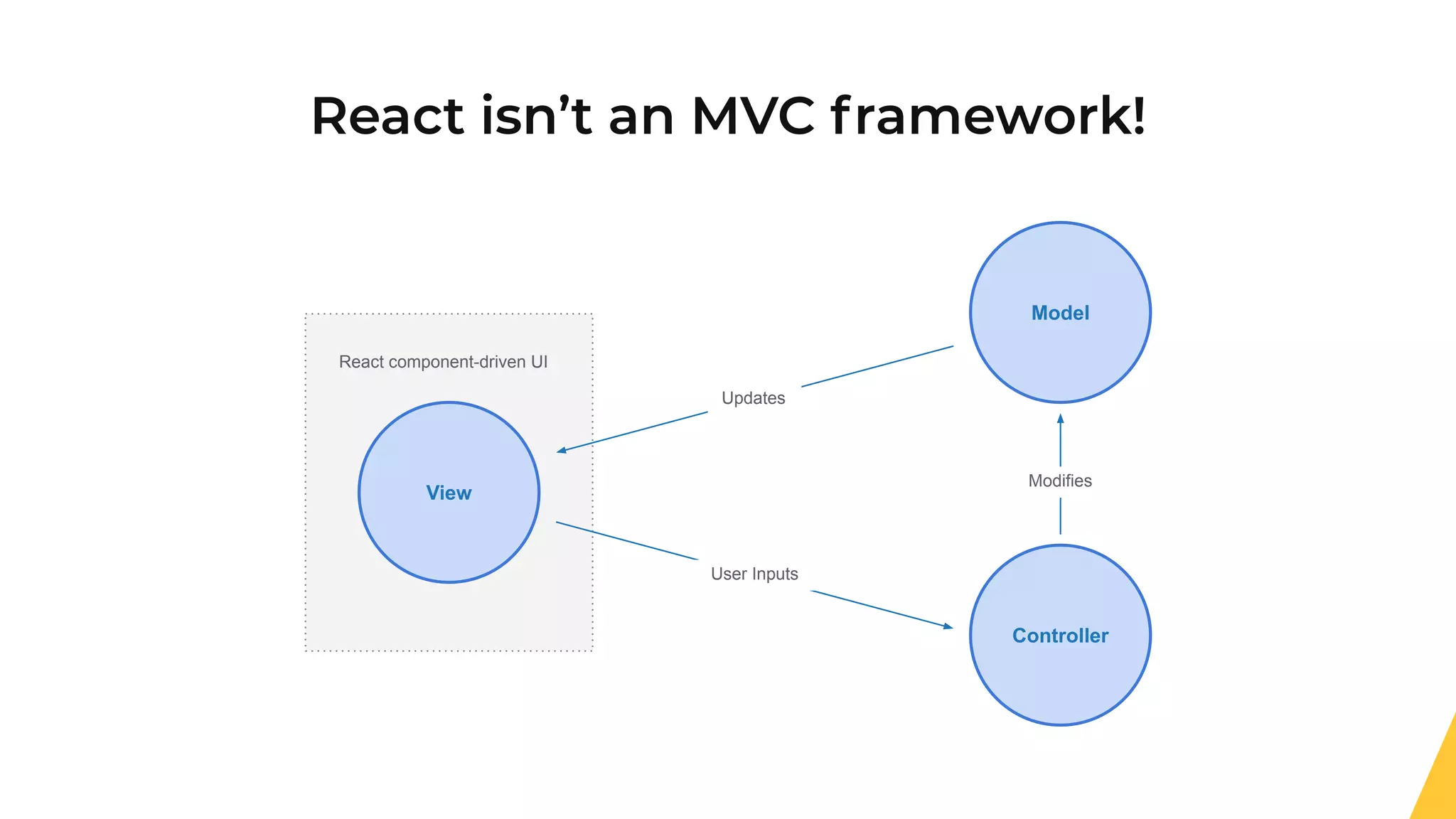 React isn’t an MVC framework!

React component-driven UI

View

Updates

User Inputs

Model

Modifies

Controller